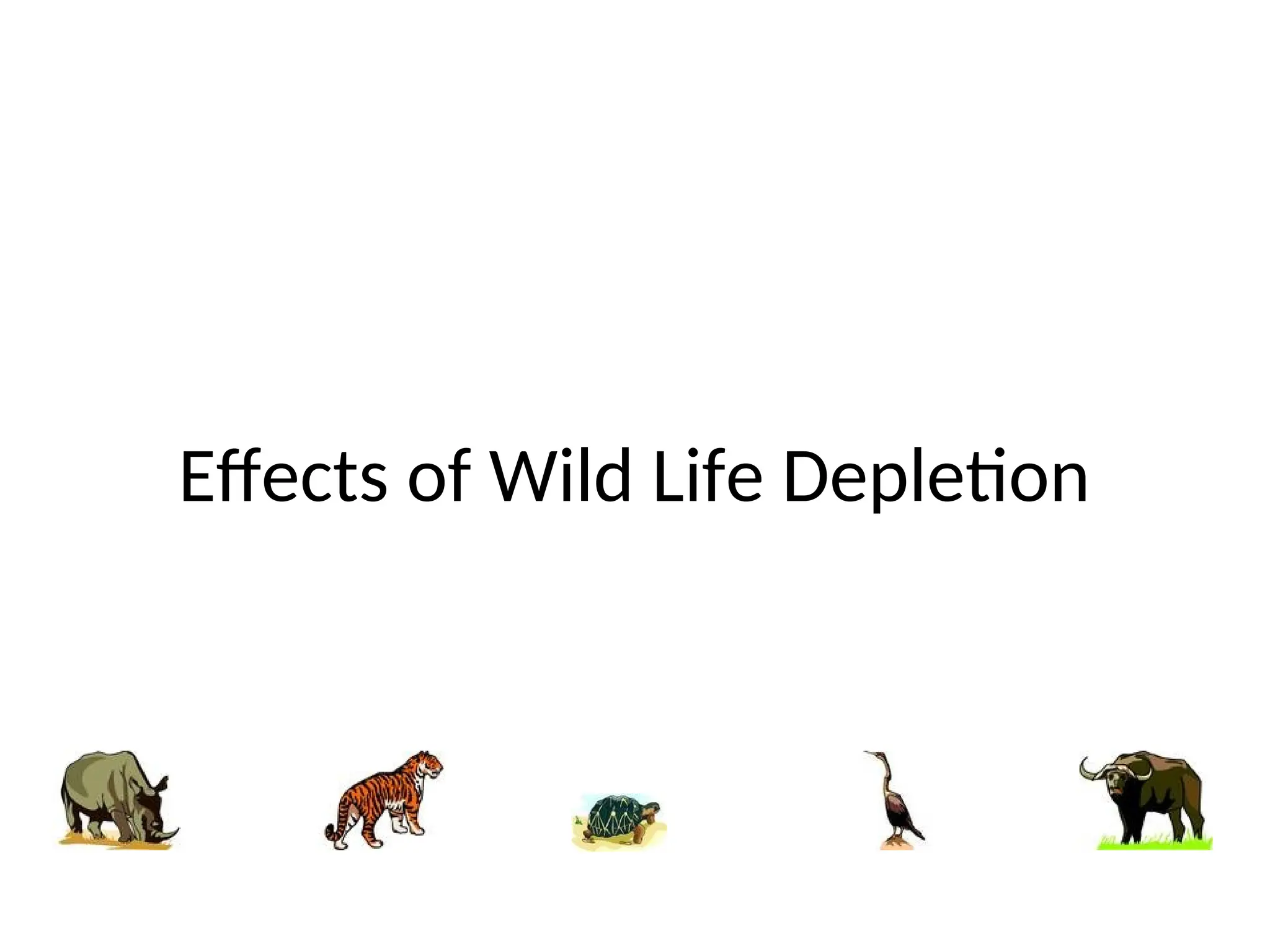 Effects of Wild Life Depletion